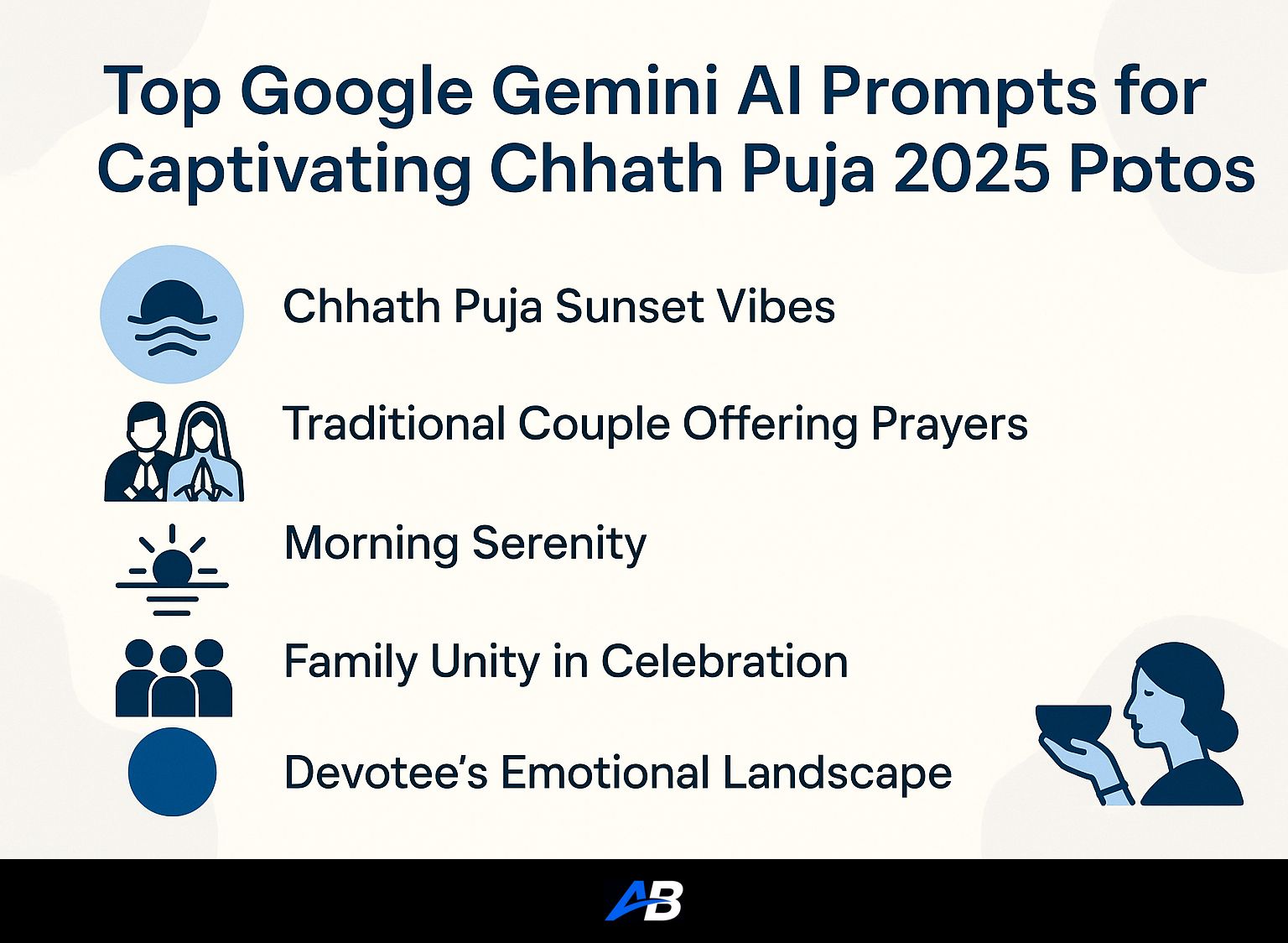 Top Google Gemini AI Prompts for Captivating Chhath Puja 2025 Potos

Chhath Puja Sunset Vibes

Traditional Couple Offering Prayers

Morning Serenity

Family Unity in Celebration

Devotee's Emotional Landscape

AB